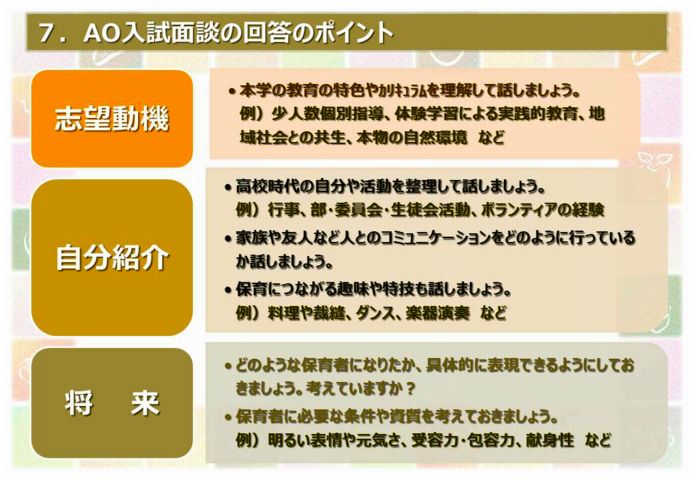 7．AO入試面談の回答のポイント

志望動機

• 本学の教育の特色やｶﾘｷｭﾗﾑを理解して話しましょう。
例）少人数個別指導、体験学習による実践的教育、地域社会との共生、本物の自然環境　など

自分紹介

• 高校時代の自分や活動を整理して話しましょう。
例）行事、部･委員会･生徒会活動、ボランティアの経験

• 家族や友人など人とのコミュニケーションをどのように行っているか話しましょう。

• 保育につながる趣味や特技も話しましょう。
例）料理や裁縫、ダンス、楽器演奏　など

将　来

• どのような保育者になりたか、具体的に表現できるようにしておきましょう。考えていますか？

• 保育者に必要な条件や資質を考えておきましょう。
例）明るい表情や元気さ、受容力･包容力、献身性　など